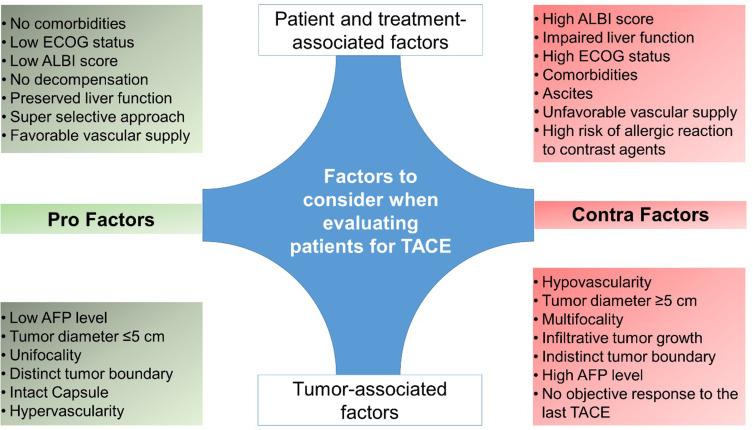 • No comorbidities
• Low ECOG status
• Low ALBI score
• No decompensation
• Preserved liver function
• Super selective approach
• Favorable vascular supply

Patient and treatment-associated factors

• High ALBI score
• Impaired liver function
• High ECOG status
• Comorbidities
• Ascites
• Unfavorable vascular supply
• High risk of allergic reaction to contrast agents

Pro Factors

Factors to consider when evaluating patients for TACE

Contra Factors

• Low AFP level
• Tumor diameter ≤5 cm
• Unifocality
• Distinct tumor boundary
• Intact Capsule
• Hypervascularity

Tumor-associated factors

• Hypovascularity
• Tumor diameter ≥5 cm
• Multifocality
• Infiltrative tumor growth
• Indistinct tumor boundary
• High AFP level
• No objective response to the last TACE